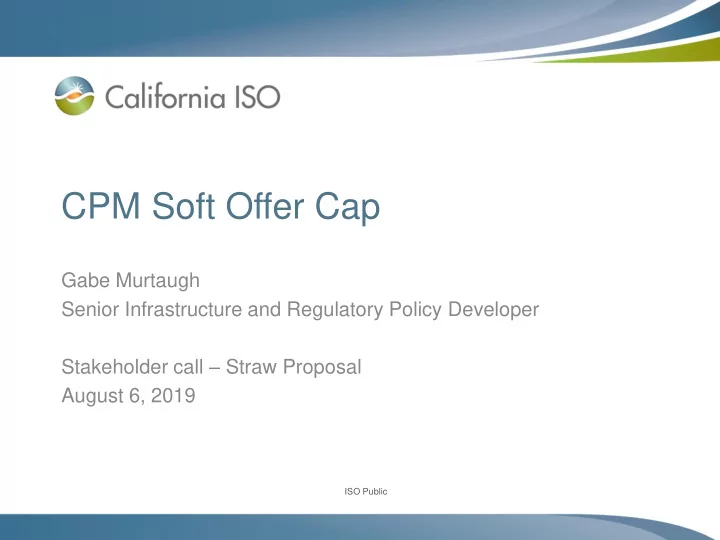 California ISO

CPM Soft Offer Cap

Gabe Murtaugh
Senior Infrastructure and Regulatory Policy Developer

Stakeholder call – Straw Proposal
August 6, 2019

ISO Public